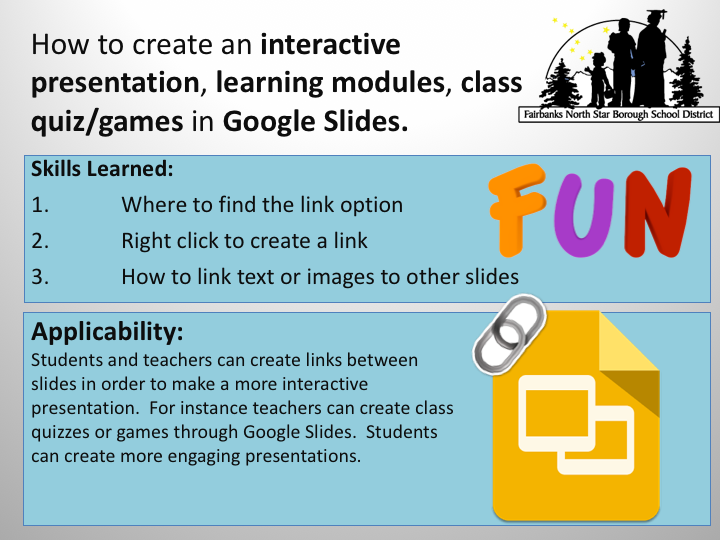 How to create an interactive presentation, learning modules, class quiz/games in Google Slides.

Fairbanks North Star Borough School District

Skills Learned:
1. Where to find the link option
2. Right click to create a link
3. How to link text or images to other slides

FUN

Applicability:
Students and teachers can create links between slides in order to make a more interactive presentation. For instance teachers can create class quizzes or games through Google Slides. Students can create more engaging presentations.